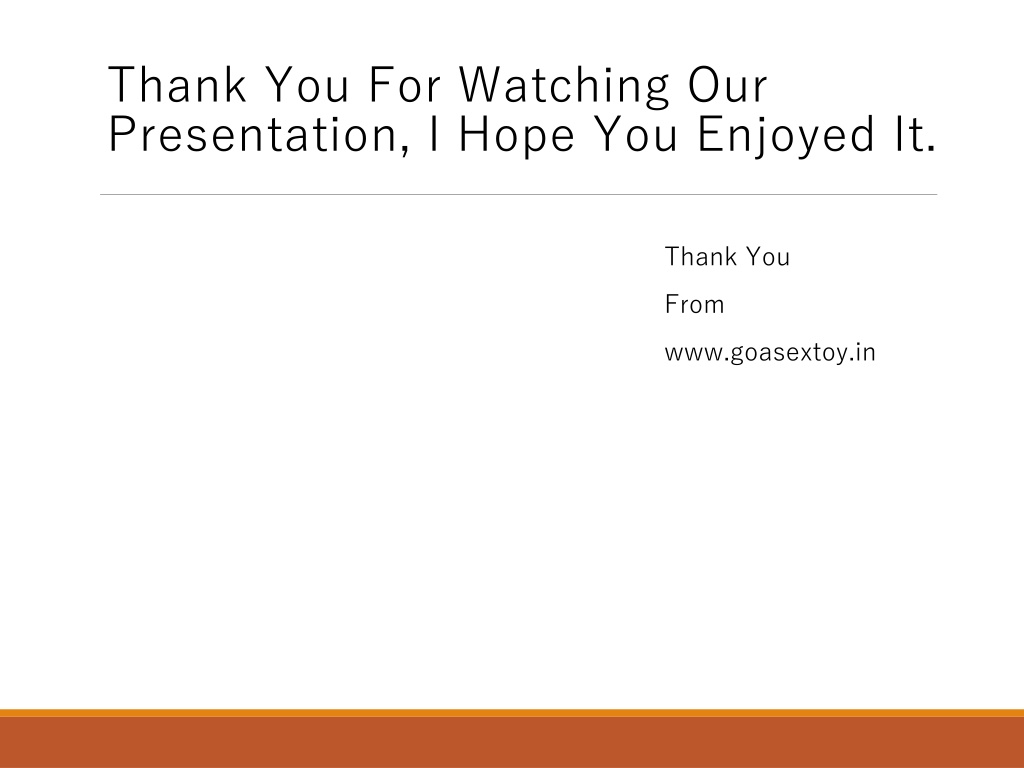 Thank You For Watching Our Presentation, I Hope You Enjoyed It.

Thank You

From

www.goasextoy.in